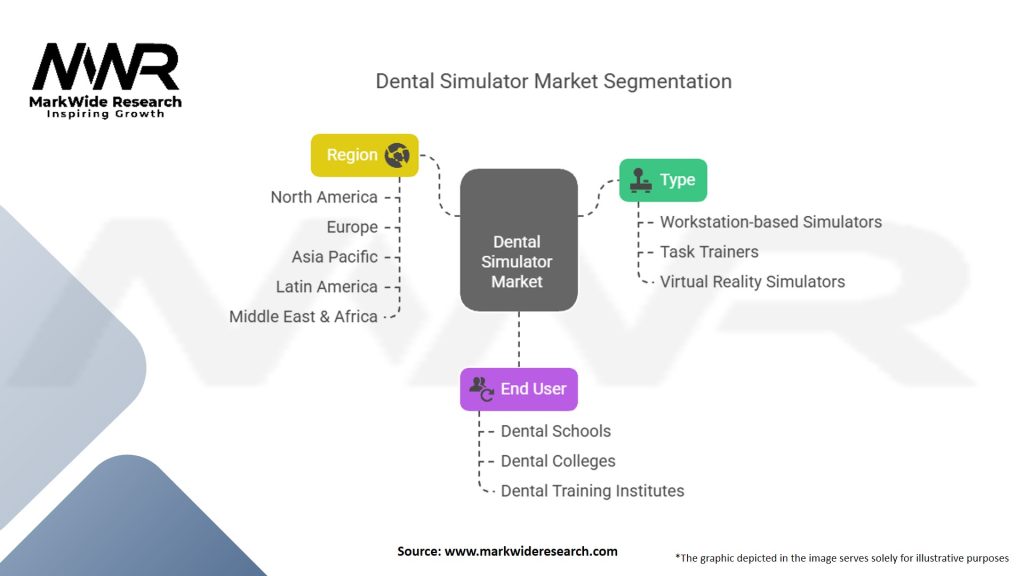 MWR
MarkWide Research
Inspiring Growth

Dental Simulator Market Segmentation

Region
North America
Europe
Asia Pacific
Latin America
Middle East & Africa

Dental Simulator Market

Type
Workstation-based Simulators
Task Trainers
Virtual Reality Simulators

End User
Dental Schools
Dental Colleges
Dental Training Institutes

Source: www.markwideresearch.com

*The graphic depicted in the image serves solely for illustrative purposes